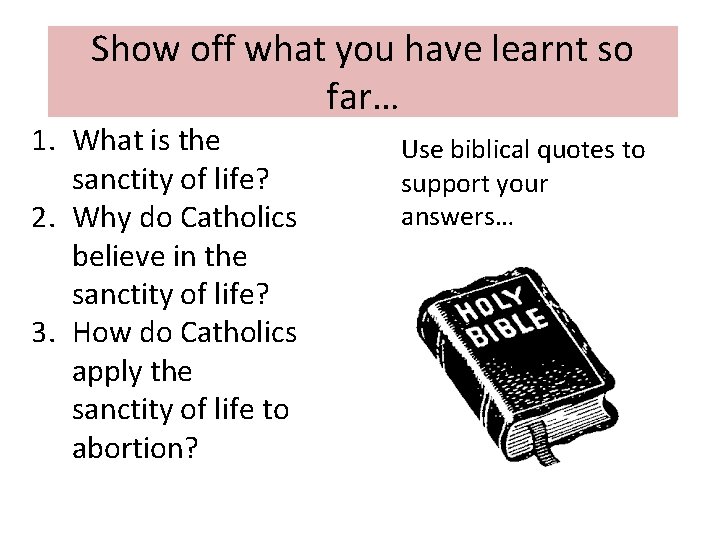 Show off what you have learnt so far…

1. What is the sanctity of life?
2. Why do Catholics believe in the sanctity of life?
3. How do Catholics apply the sanctity of life to abortion?

Use biblical quotes to support your answers…

HOLY BIBLE